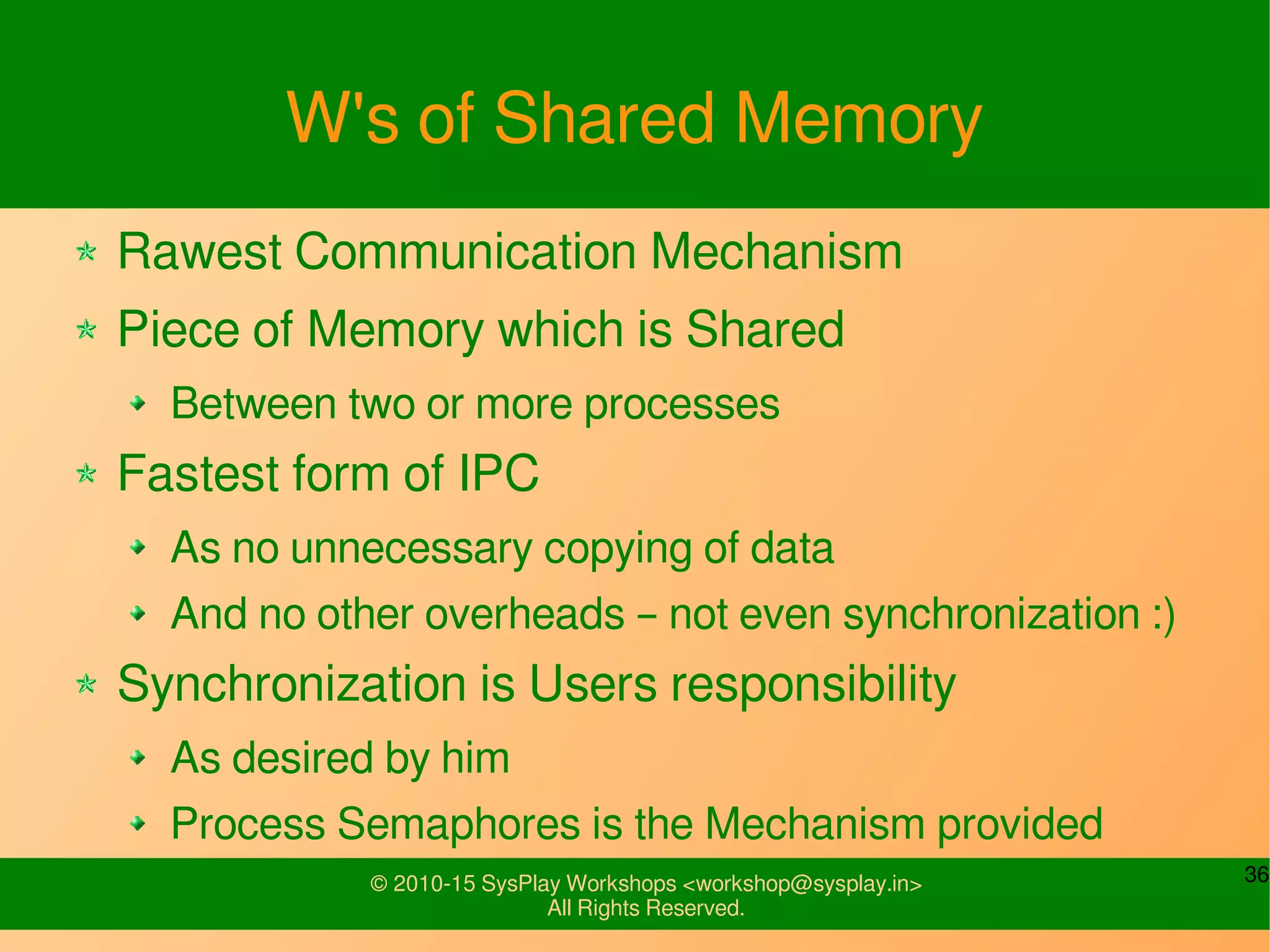 W's of Shared Memory

Rawest Communication Mechanism

Piece of Memory which is Shared

Between two or more processes

Fastest form of IPC

As no unnecessary copying of data

And no other overheads – not even synchronization :)

Synchronization is Users responsibility

As desired by him

Process Semaphores is the Mechanism provided

© 2010-15 SysPlay Workshops <workshop@sysplay.in>
All Rights Reserved.

36